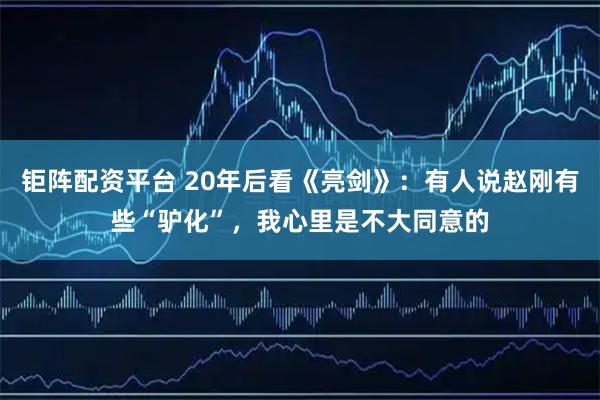 钜阵配资平台 20年后看《亮剑》：有人说赵刚有些“驴化”，我心里是不大同意的